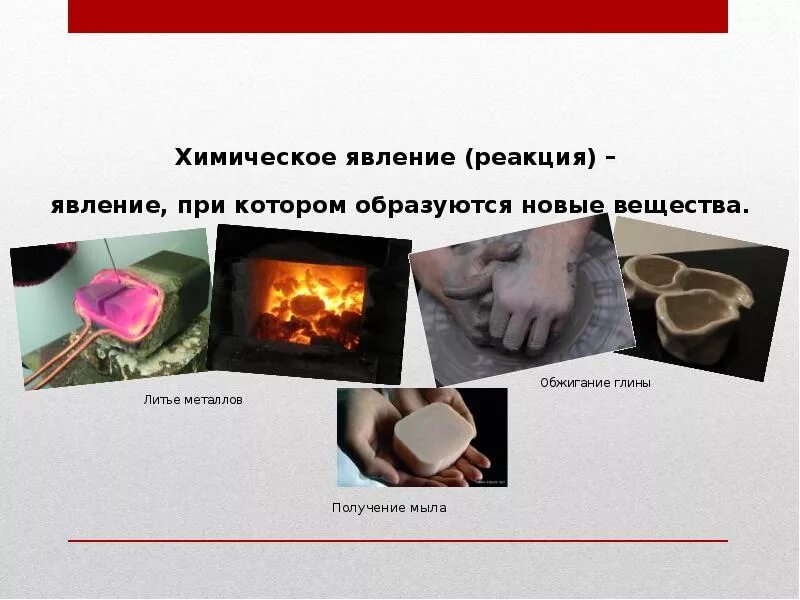 Химическое явление (реакция) –

явление, при котором образуются новые вещества.

Литье металлов

Обжигание глины

Получение мыла